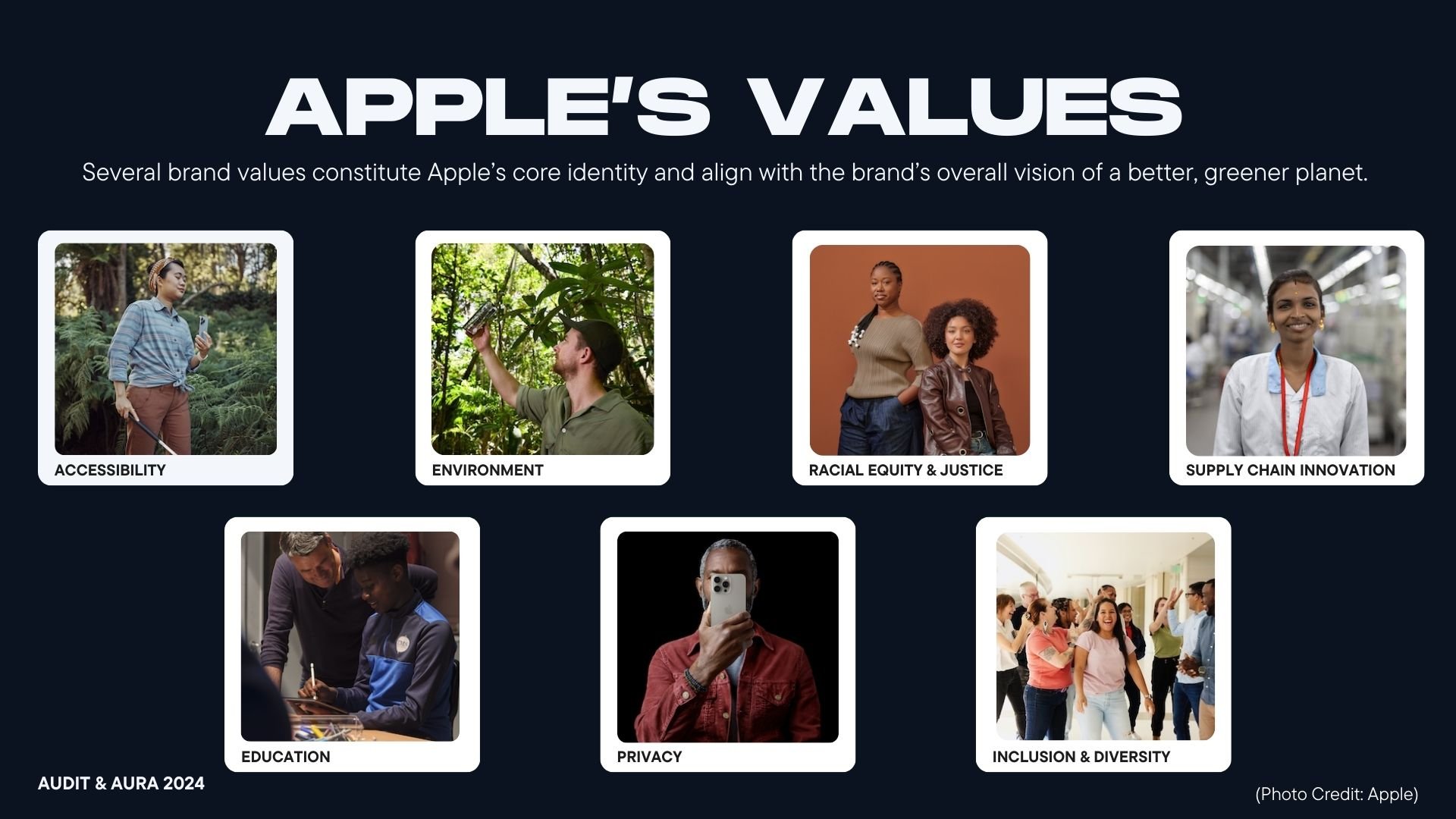 APPLE'S VALUES

Several brand values constitute Apple's core identity and align with the brand's overall vision of a better, greener planet.

ACCESSIBILITY

ENVIRONMENT

RACIAL EQUITY & JUSTICE

SUPPLY CHAIN INNOVATION

EDUCATION

PRIVACY

INCLUSION & DIVERSITY

AUDIT & AURA 2024

(Photo Credit: Apple)